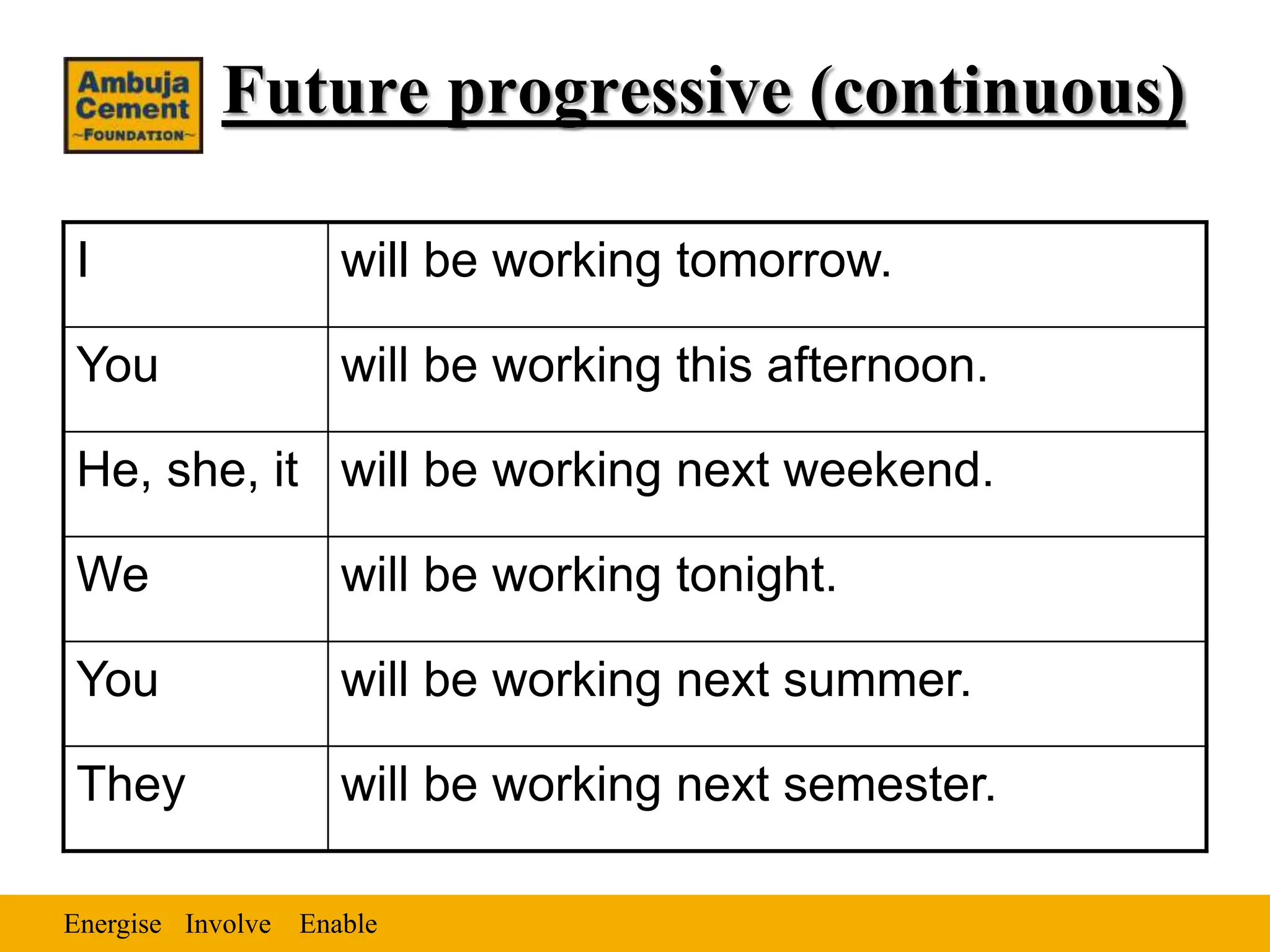 Ambuja Cement ~FOUNDATION~

Future progressive (continuous)

| I | will be working tomorrow. |
|---|---|
| You | will be working this afternoon. |
| He, she, it | will be working next weekend. |
| We | will be working tonight. |
| You | will be working next summer. |
| They | will be working next semester. |

Energise Involve Enable